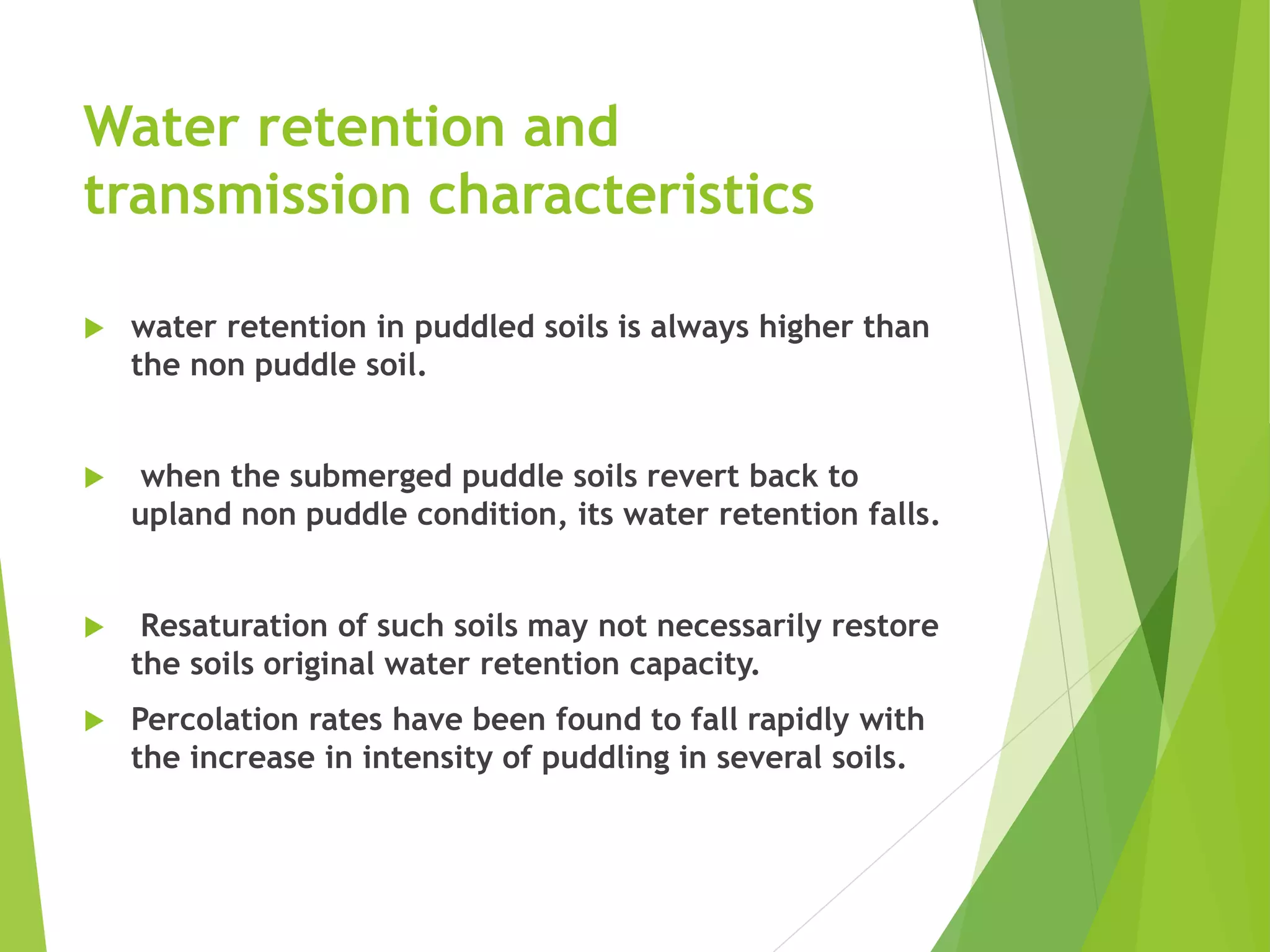 Water retention and transmission characteristics

water retention in puddled soils is always higher than the non puddle soil.

when the submerged puddle soils revert back to upland non puddle condition, its water retention falls.

Resaturation of such soils may not necessarily restore the soils original water retention capacity.

Percolation rates have been found to fall rapidly with the increase in intensity of puddling in several soils.